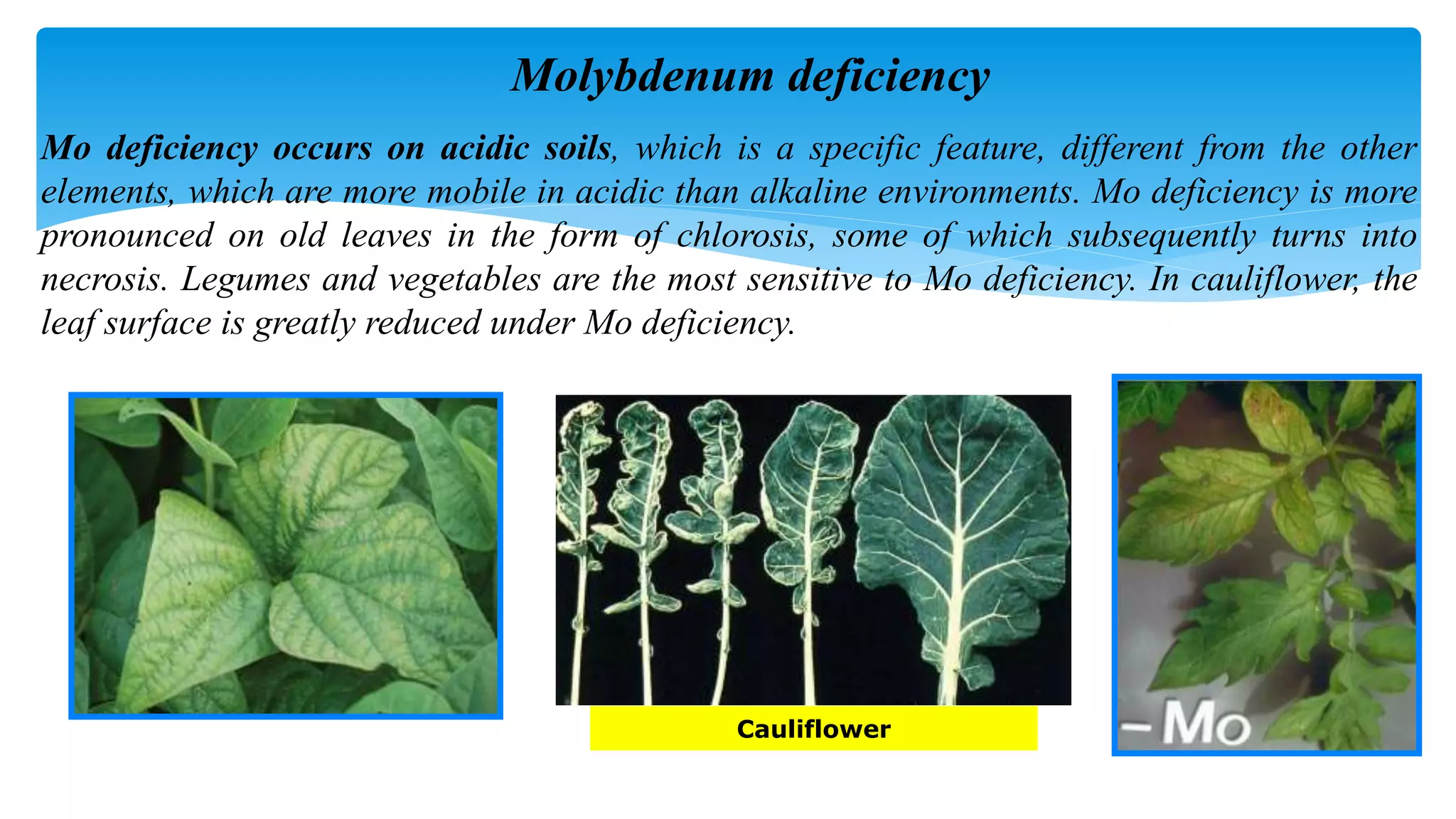 Molybdenum deficiency

Mo deficiency occurs on acidic soils, which is a specific feature, different from the other elements, which are more mobile in acidic than alkaline environments. Mo deficiency is more pronounced on old leaves in the form of chlorosis, some of which subsequently turns into necrosis. Legumes and vegetables are the most sensitive to Mo deficiency. In cauliflower, the leaf surface is greatly reduced under Mo deficiency.

Cauliflower

–Mo